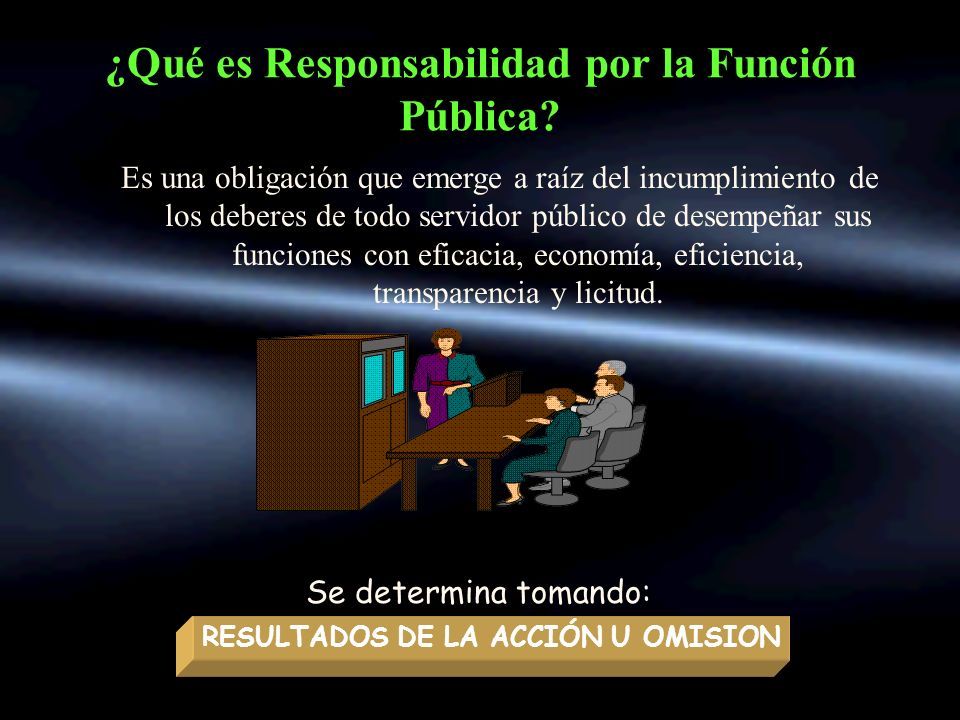 ¿Qué es Responsabilidad por la Función Pública?

Es una obligación que emerge a raíz del incumplimiento de los deberes de todo servidor público de desempeñar sus funciones con eficacia, economía, eficiencia, transparencia y licitud.

Se determina tomando:

RESULTADOS DE LA ACCIÓN U OMISION